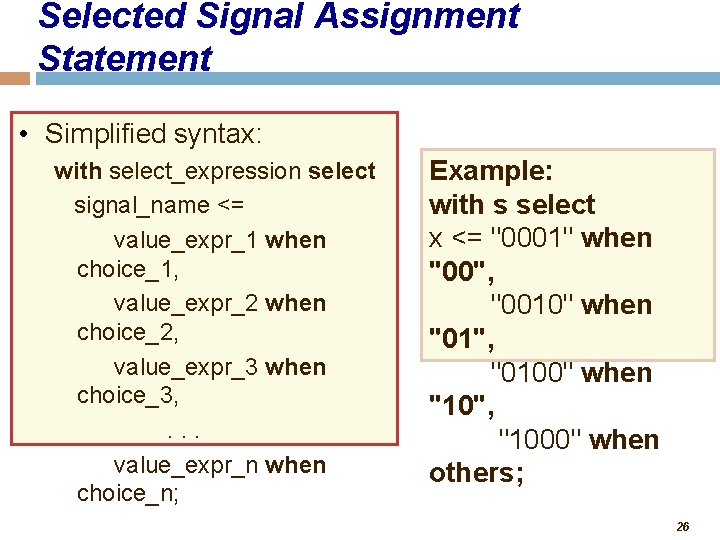 Selected Signal Assignment Statement

• Simplified syntax:

with select_expression select
signal_name <=
value_expr_1 when choice_1,
value_expr_2 when choice_2,
value_expr_3 when choice_3,
. . .
value_expr_n when choice_n;

Example:
with s select
x <= "0001" when "00",
"0010" when "01",
"0100" when "10",
"1000" when others;

26